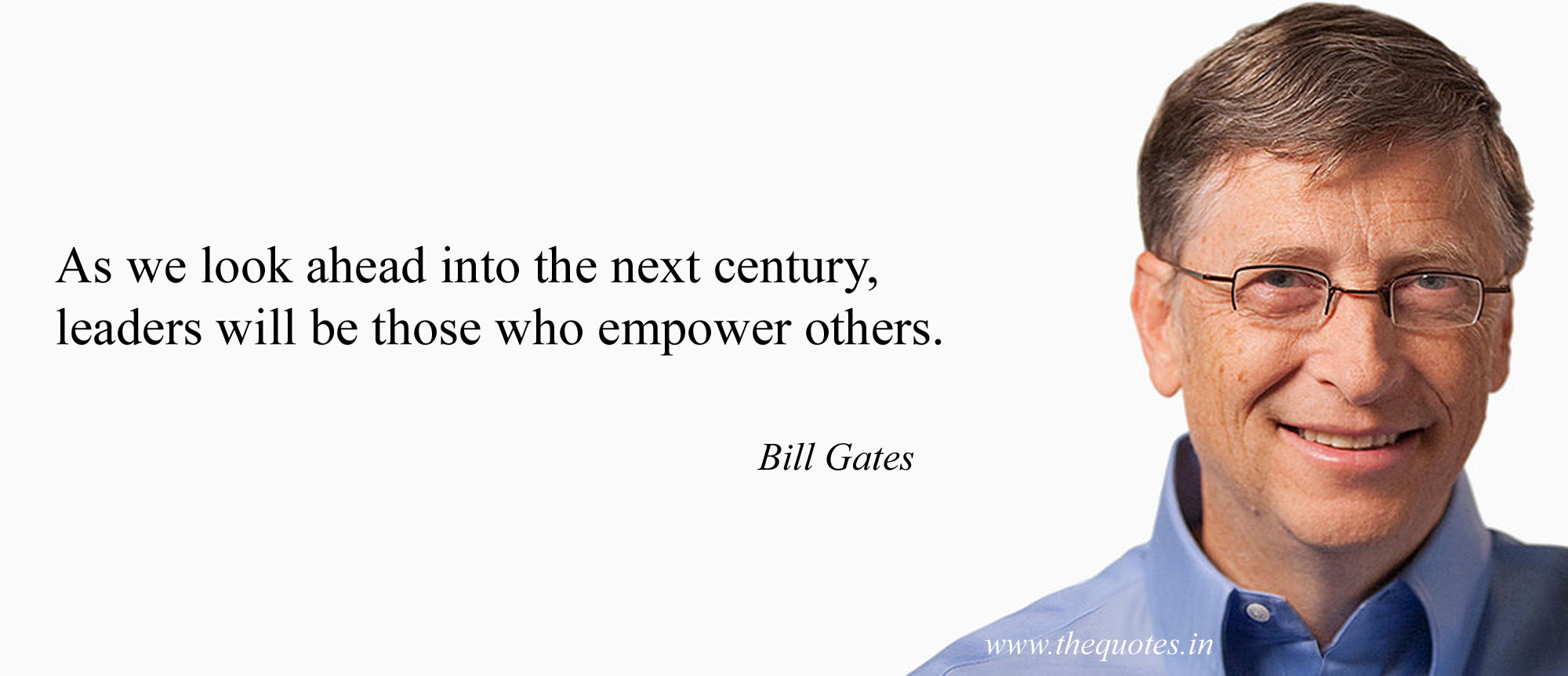 As we look ahead into the next century, leaders will be those who empower others.

Bill Gates

www.thequotes.in